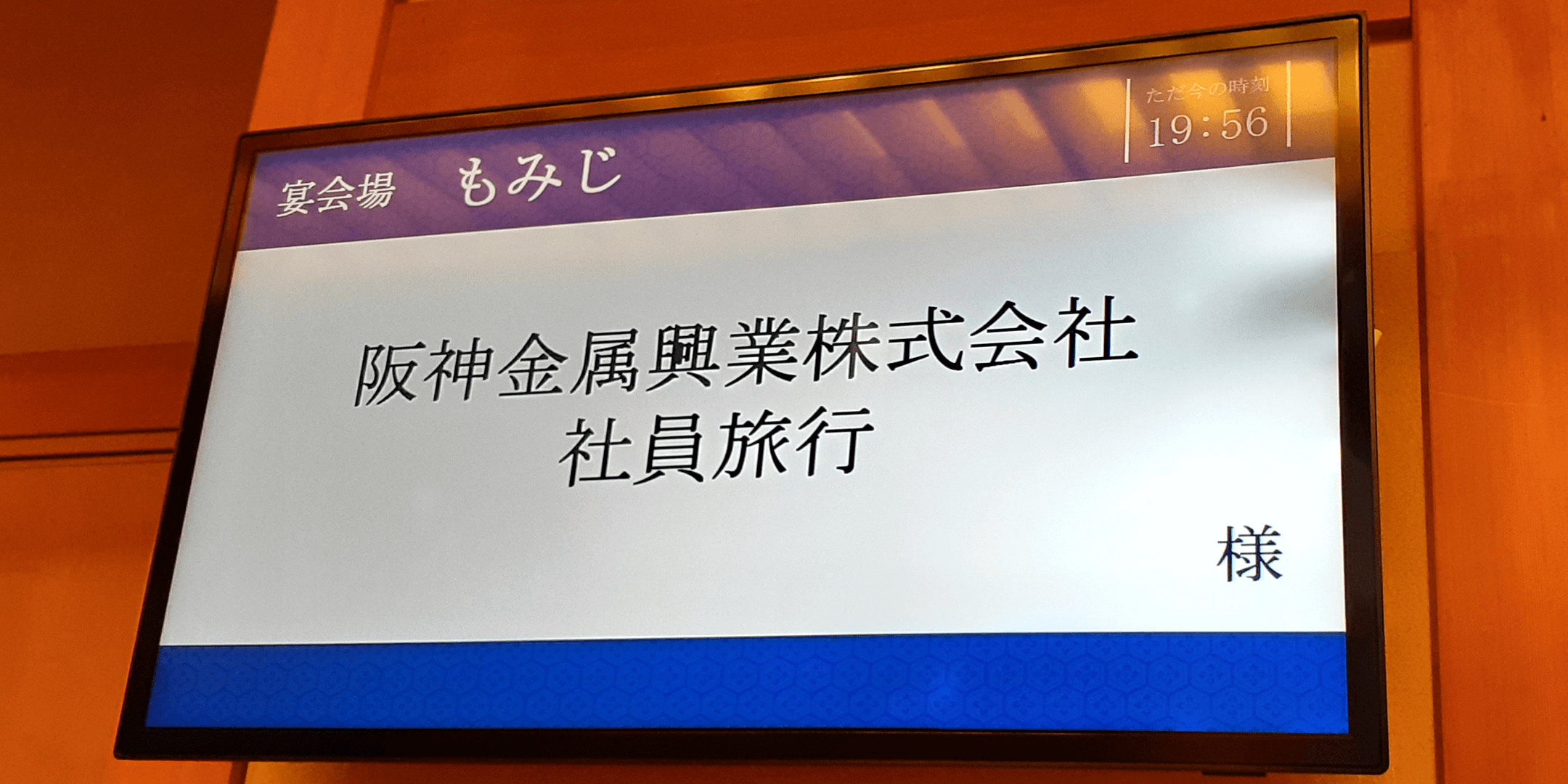 宴会場　もみじ

ただ今の時刻
19:56

阪神金属興業株式会社
社員旅行

様